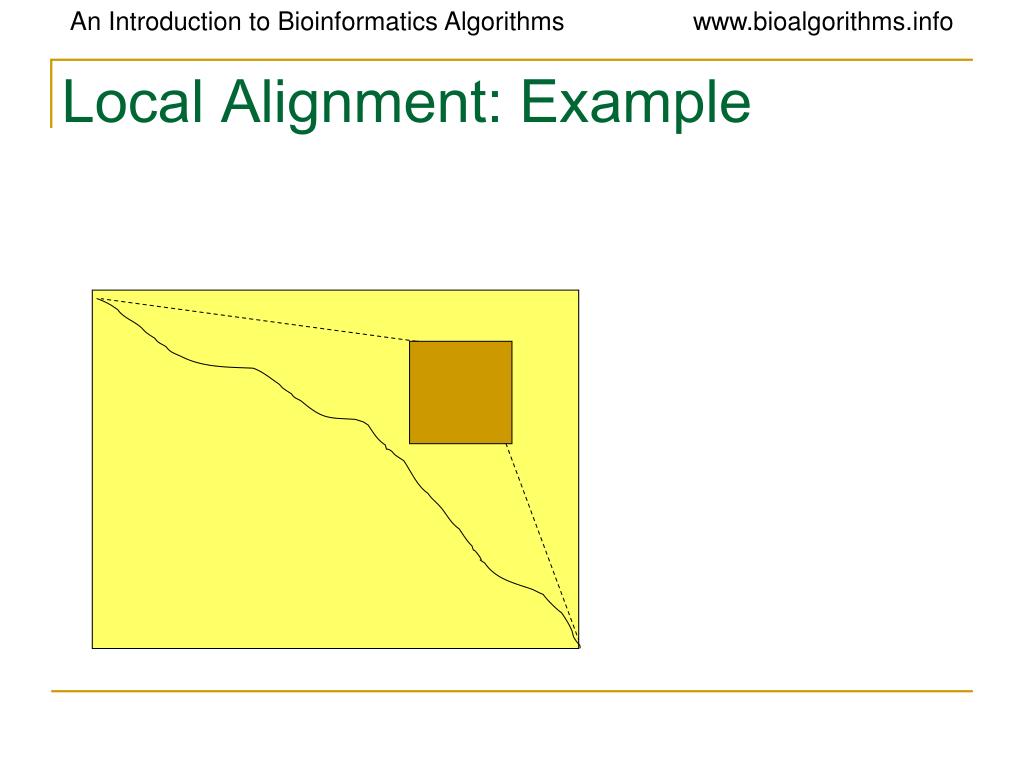 An Introduction to Bioinformatics Algorithms www.bioalgorithms.info

Local Alignment: Example